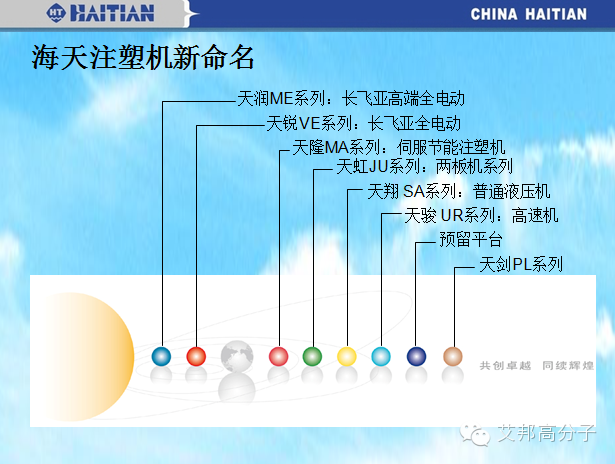 HT HAITIAN

CHINA HAITIAN

海天注塑机新命名

天润ME系列：长飞亚高端全电动

天锐VE系列：长飞亚全电动

天隆MA系列：伺服节能注塑机

天虹JU系列：两板机系列

天翔 SA系列：普通液压机

天骏 UR系列：高速机

预留平台

天剑PL系列

共创卓越 同续辉煌

艾邦高分子